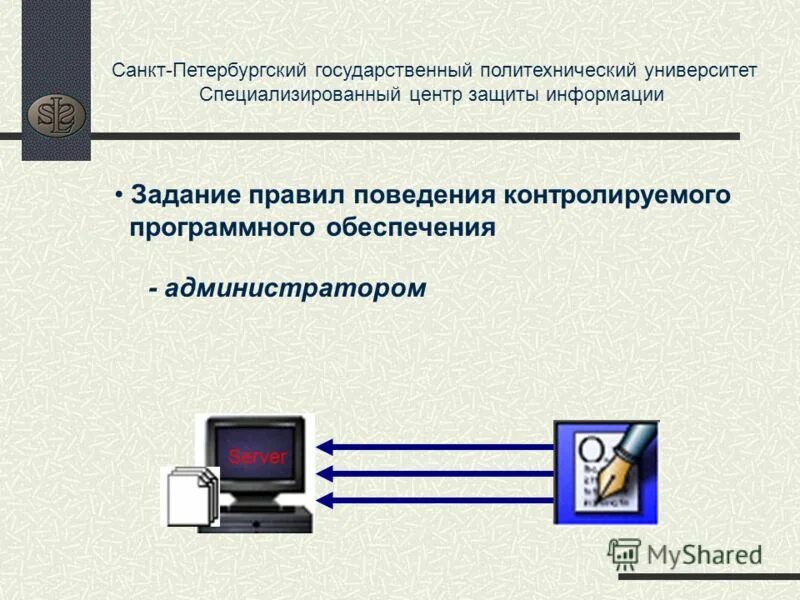 Санкт-Петербургский государственный политехнический университет
Специализированный центр защиты информации

• Задание правил поведения контролируемого программного обеспечения

- администратором

Server

MyShared